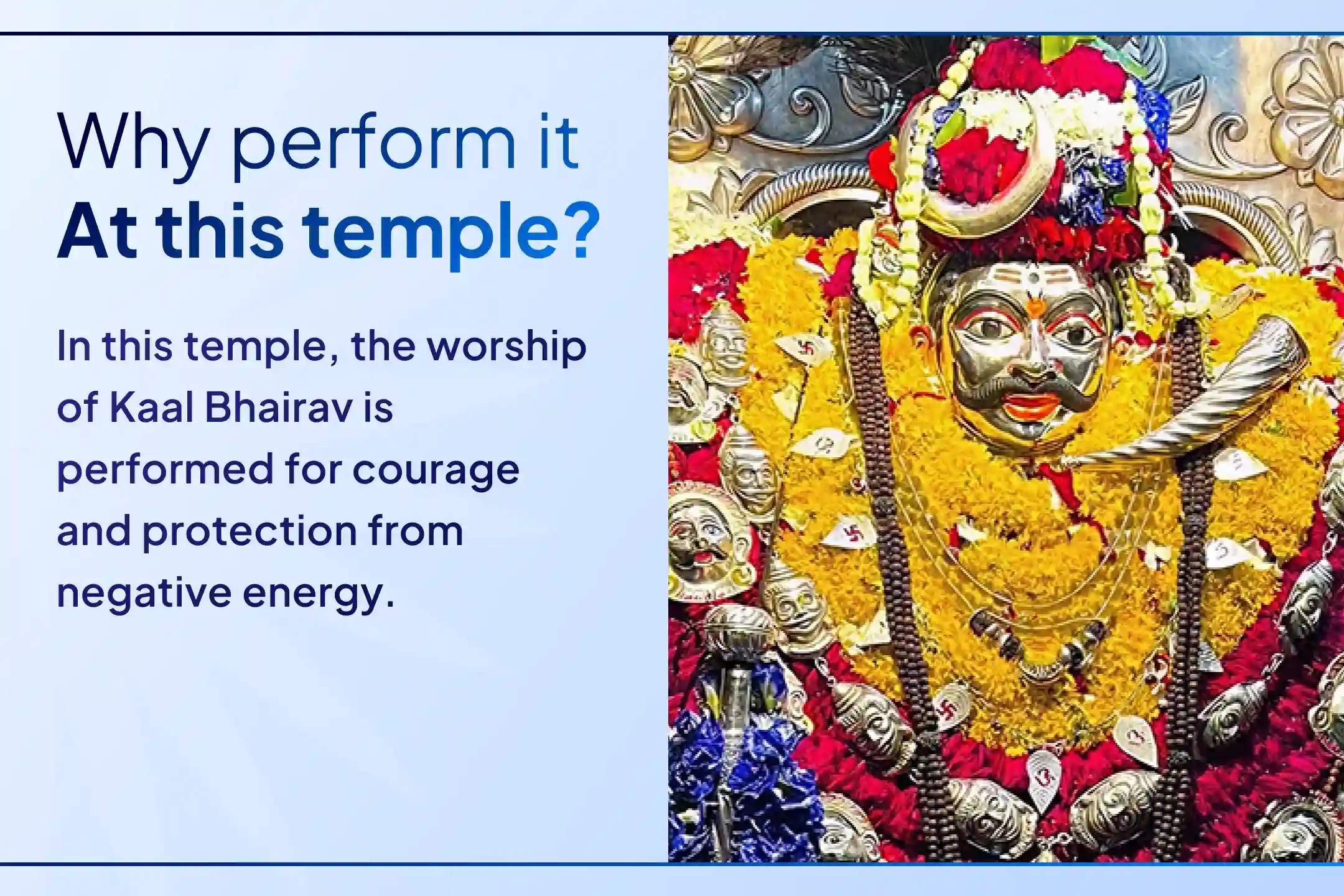 Why perform it
At this temple?

In this temple, the worship of Kaal Bhairav is performed for courage and protection from negative energy.